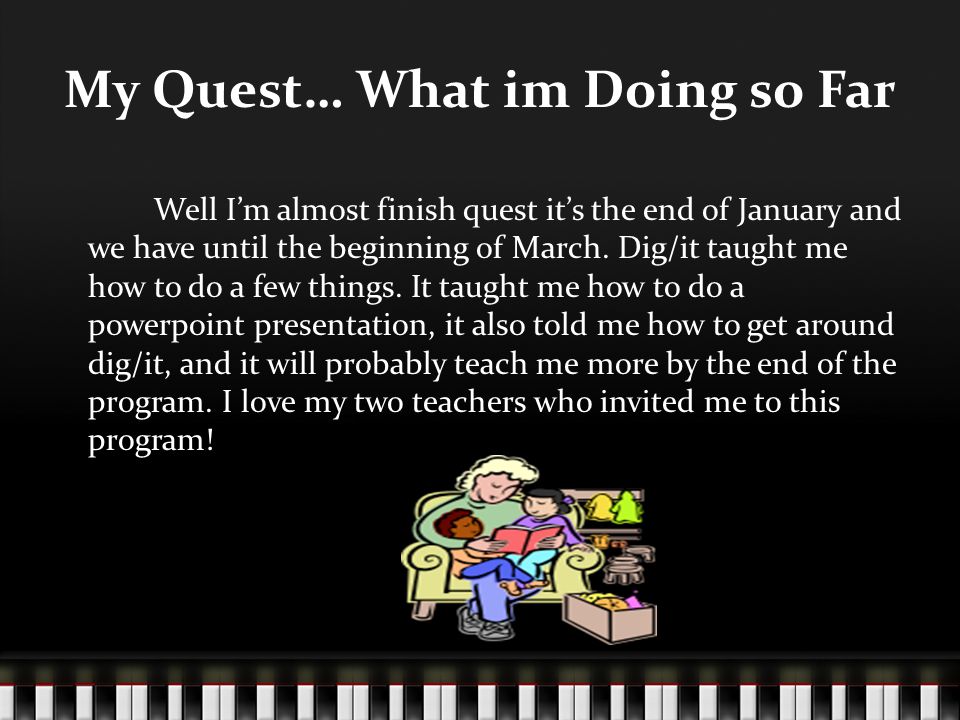 My Quest… What im Doing so Far

Well I'm almost finish quest it's the end of January and we have until the beginning of March. Dig/it taught me how to do a few things. It taught me how to do a powerpoint presentation, it also told me how to get around dig/it, and it will probably teach me more by the end of the program. I love my two teachers who invited me to this program!